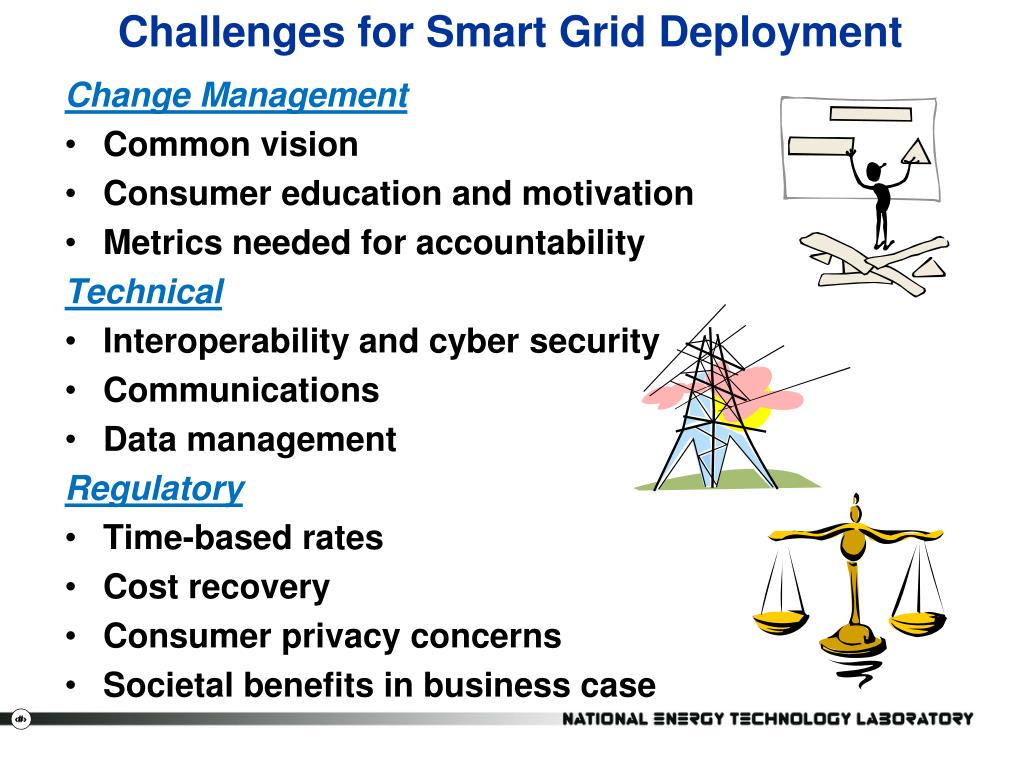 Challenges for Smart Grid Deployment

Change Management
• Common vision
• Consumer education and motivation
• Metrics needed for accountability

Technical
• Interoperability and cyber security
• Communications
• Data management

Regulatory
• Time-based rates
• Cost recovery
• Consumer privacy concerns
• Societal benefits in business case

NATIONAL ENERGY TECHNOLOGY LABORATORY